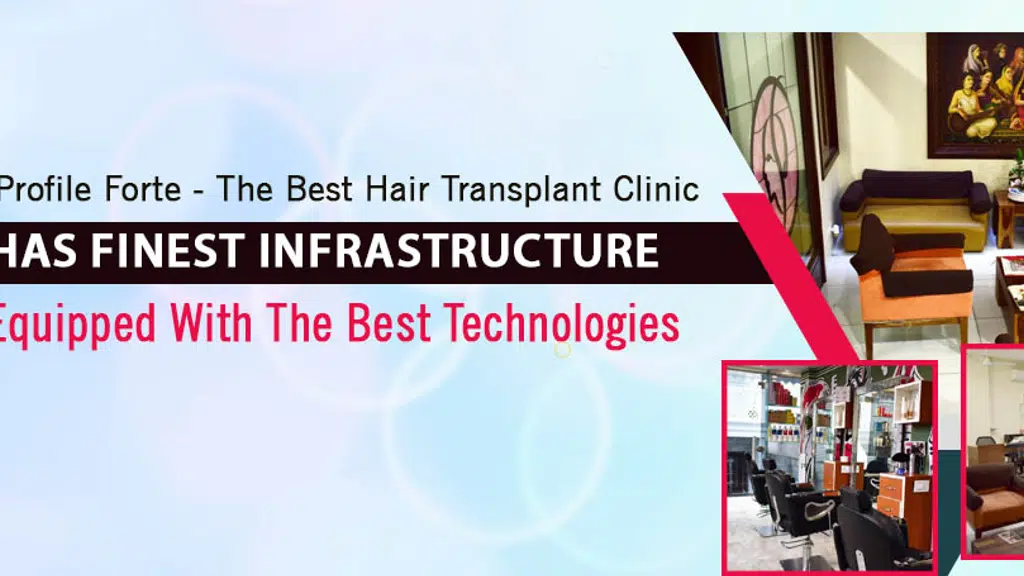 Profile Forte - The Best Hair Transplant Clinic
HAS FINEST INFRASTRUCTURE
Equipped With The Best Technologies